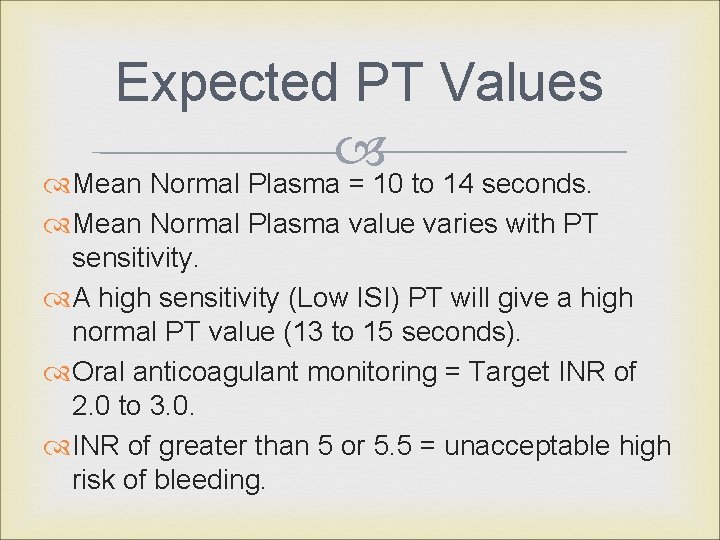 Expected PT Values

Mean Normal Plasma = 10 to 14 seconds.

Mean Normal Plasma value varies with PT sensitivity.

A high sensitivity (Low ISI) PT will give a high normal PT value (13 to 15 seconds).

Oral anticoagulant monitoring = Target INR of 2.0 to 3.0.

INR of greater than 5 or 5.5 = unacceptable high risk of bleeding.